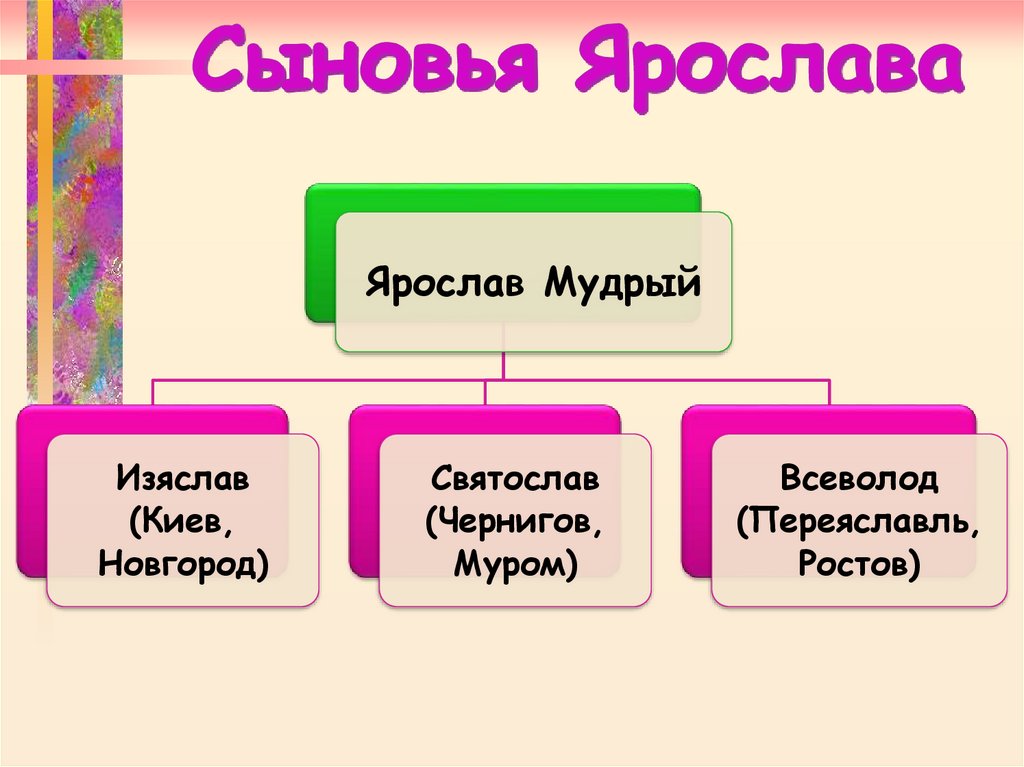 Сыновья Ярослава

Ярослав Мудрый

Изяслав (Киев, Новгород)

Святослав (Чернигов, Муром)

Всеволод (Переяславль, Ростов)